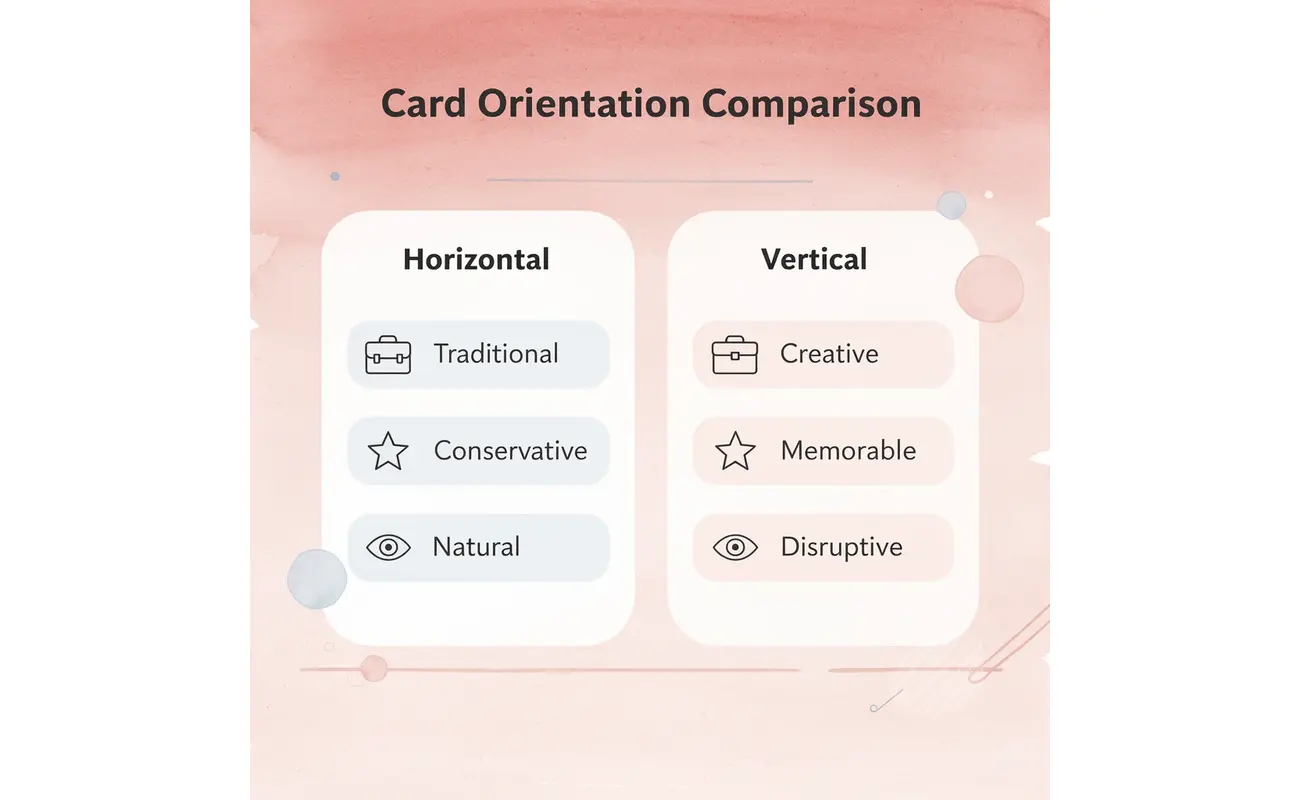 Card Orientation Comparison

Horizontal

Traditional

Conservative

Natural

Vertical

Creative

Memorable

Disruptive